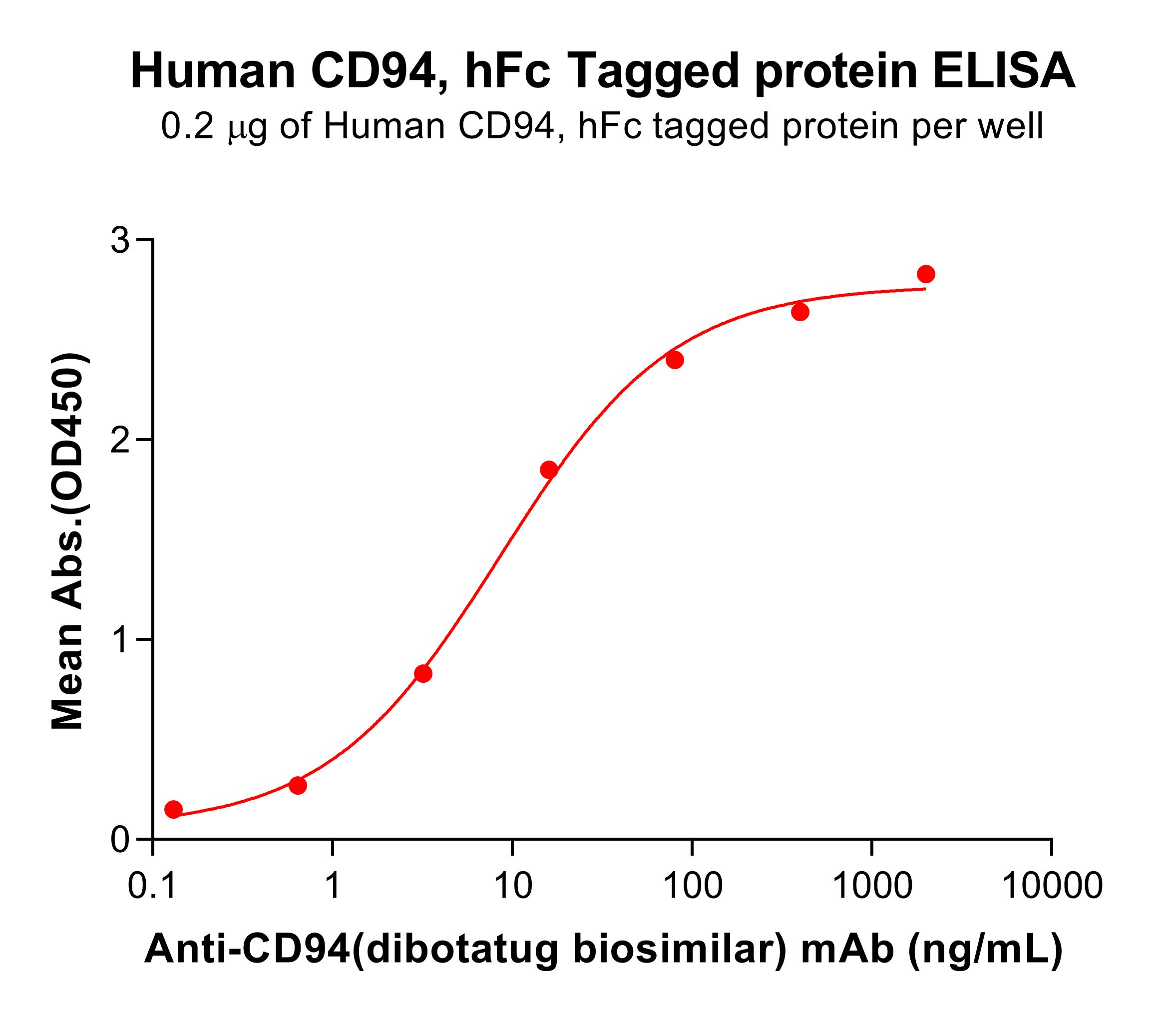 Human CD94, hFc Tagged protein ELISA
0.2 μg of Human CD94, hFc tagged protein per well

Mean Abs.(OD450)

3
2
1
0

0.1
1
10
100
1000
10000

Anti-CD94(dibotatug biosimilar) mAb (ng/mL)